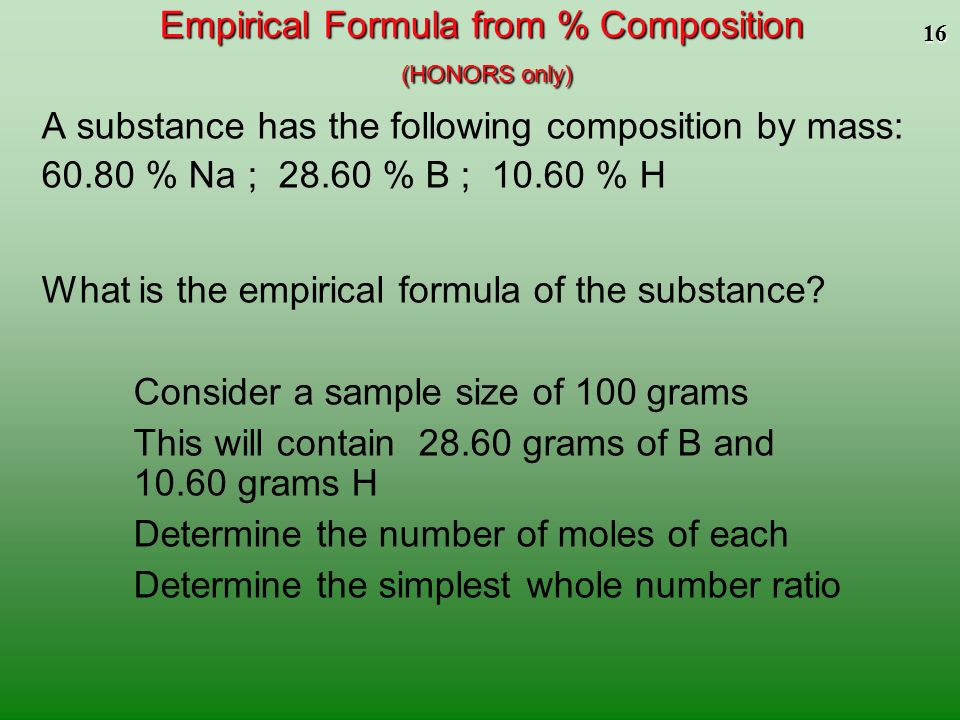 Empirical Formula from % Composition

16

(HONORS only)

A substance has the following composition by mass: 60.80 % Na ; 28.60 % B ; 10.60 % H

What is the empirical formula of the substance?

Consider a sample size of 100 grams

This will contain 28.60 grams of B and 10.60 grams H

Determine the number of moles of each

Determine the simplest whole number ratio